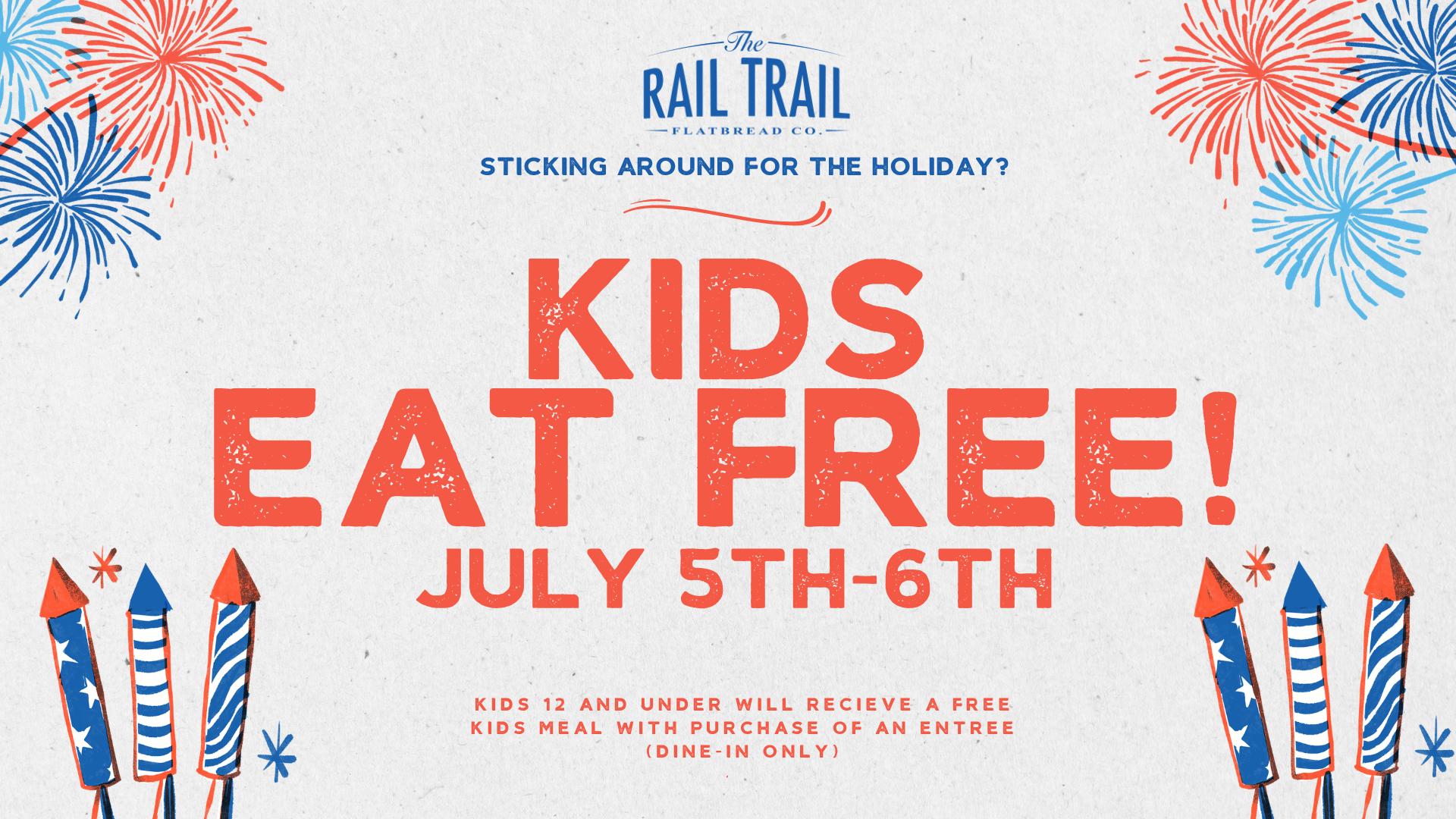 The
RAIL TRAIL
FLATBREAD CO.

STICKING AROUND FOR THE HOLIDAY?

KIDS
EAT FREE!
JULY 5TH-6TH

KIDS 12 AND UNDER WILL RECIEVE A FREE KIDS MEAL WITH PURCHASE OF AN ENTREE (DINE-IN ONLY)